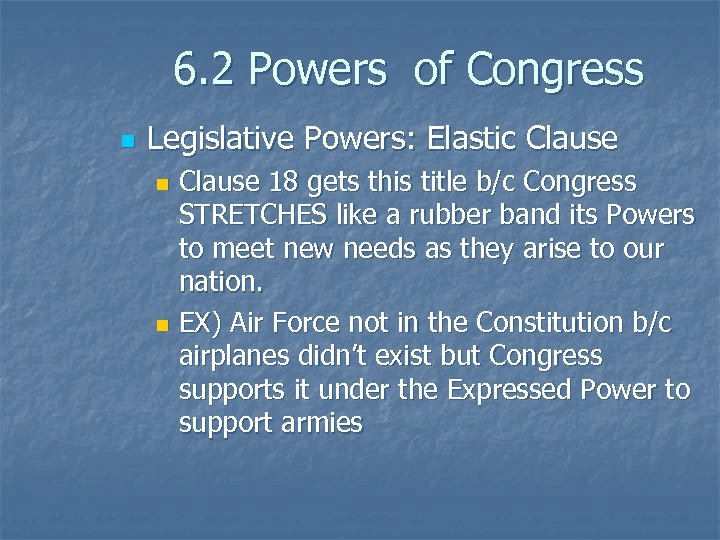 6.2 Powers of Congress

Legislative Powers: Elastic Clause

Clause 18 gets this title b/c Congress STRETCHES like a rubber band its Powers to meet new needs as they arise to our nation.

EX) Air Force not in the Constitution b/c airplanes didn't exist but Congress supports it under the Expressed Power to support armies